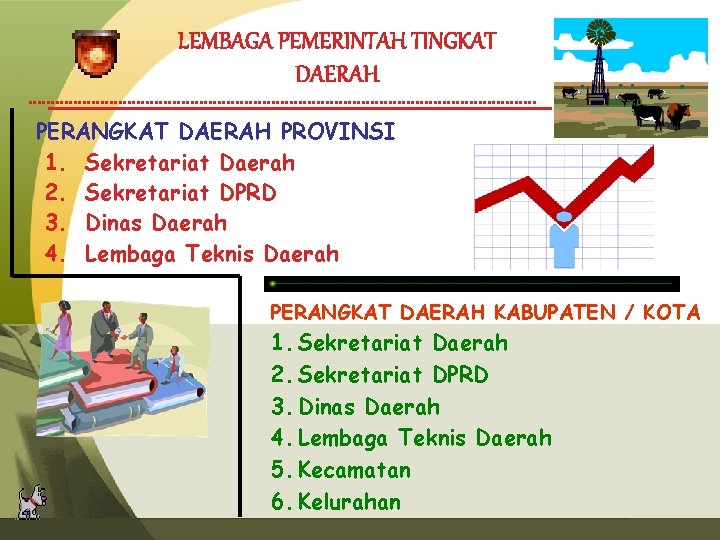 LEMBAGA PEMERINTAH TINGKAT DAERAH

PERANGKAT DAERAH PROVINSI
1. Sekretariat Daerah
2. Sekretariat DPRD
3. Dinas Daerah
4. Lembaga Teknis Daerah

PERANGKAT DAERAH KABUPATEN / KOTA
1. Sekretariat Daerah
2. Sekretariat DPRD
3. Dinas Daerah
4. Lembaga Teknis Daerah
5. Kecamatan
6. Kelurahan